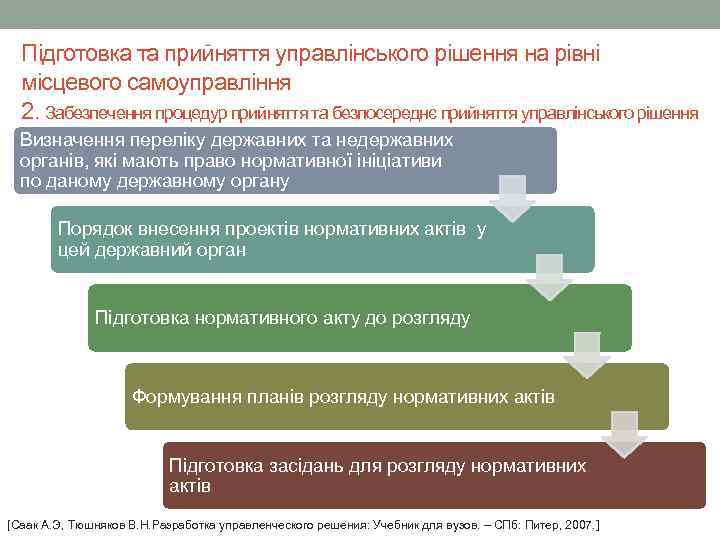 Підготовка та прийняття управлінського рішення на рівні місцевого самоуправління
2. Забезпечення процедур прийняття та безпосереднє прийняття управлінського рішення

Визначення переліку державних та недержавних органів, які мають право нормативної ініціативи по даному державному органу

Порядок внесення проектів нормативних актів у цей державний орган

Підготовка нормативного акту до розгляду

Формування планів розгляду нормативних актів

Підготовка засідань для розгляду нормативних актів

[Саак А.Э, Тюшняков В.Н.Разработка управленческого решения: Учебник для вузов. – СПб: Питер, 2007.]